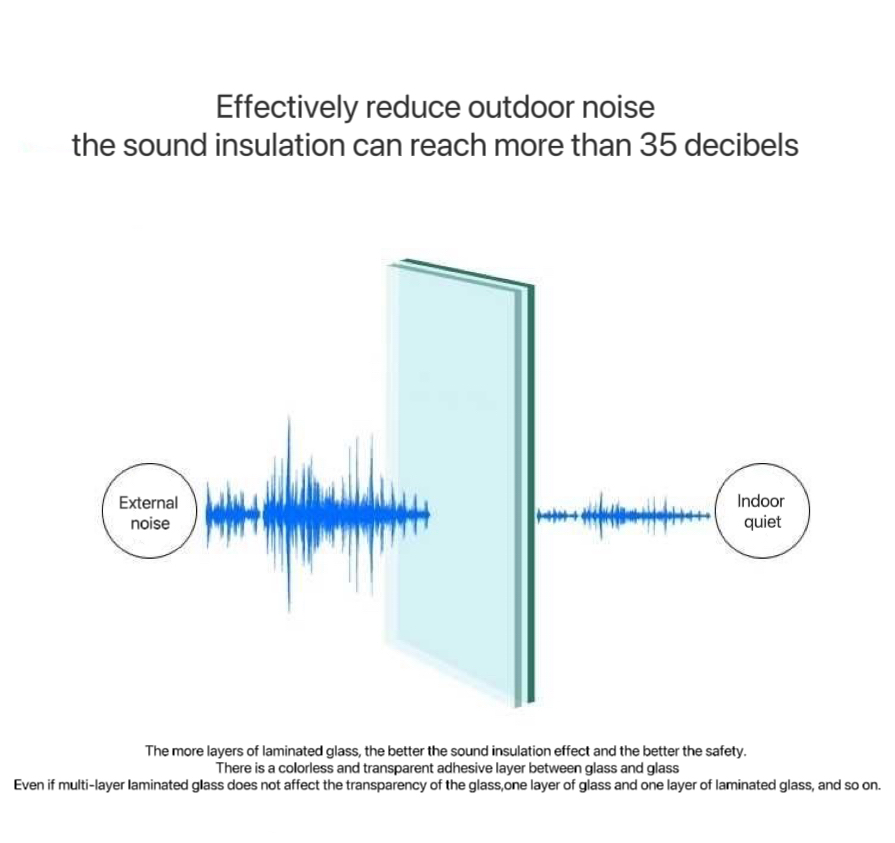 Effectively reduce outdoor noise
the sound insulation can reach more than 35 decibels

External noise

Indoor quiet

The more layers of laminated glass, the better the sound insulation effect and the better the safety.
There is a colorless and transparent adhesive layer between glass and glass
Even if multi-layer laminated glass does not affect the transparency of the glass,one layer of glass and one layer of laminated glass, and so on.